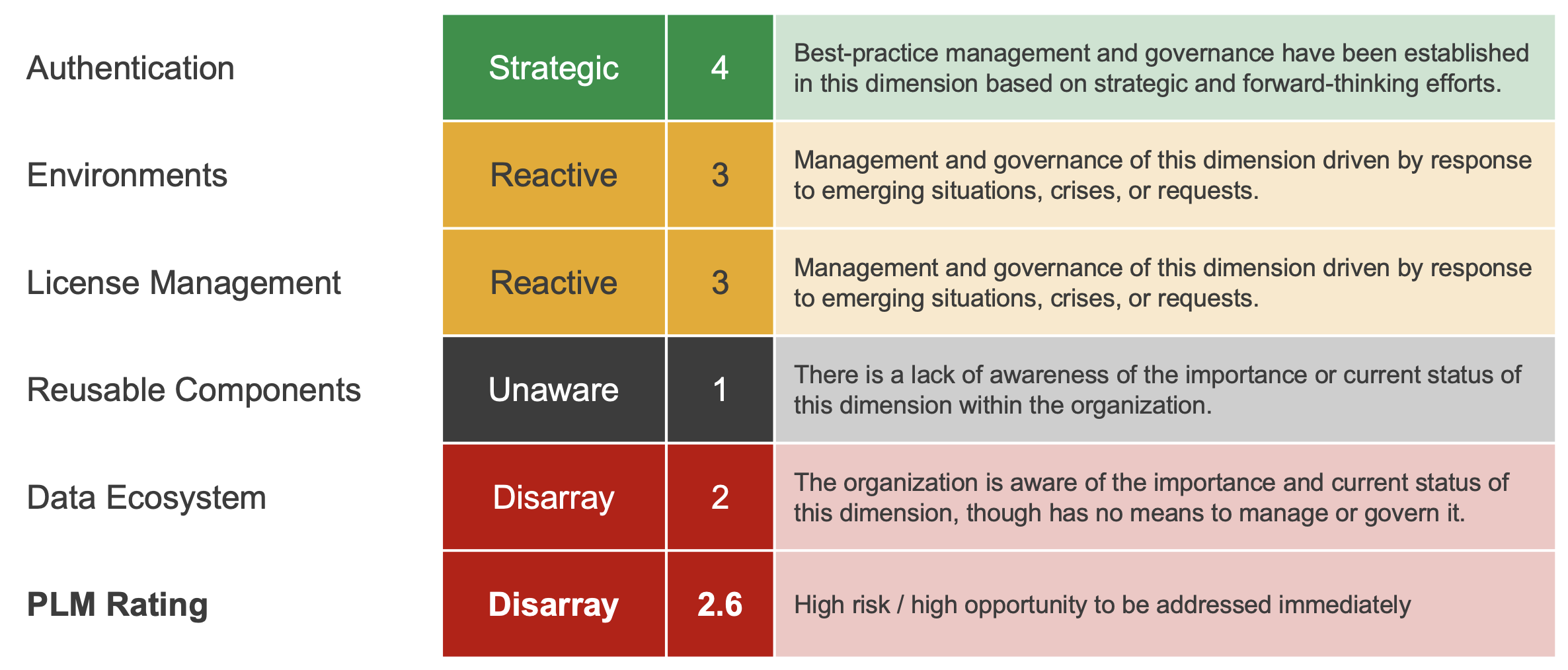 | | | | |
|---|---|---|---|
| Authentication | Strategic | 4 | Best-practice management and governance have been established in this dimension based on strategic and forward-thinking efforts. |
| Environments | Reactive | 3 | Management and governance of this dimension driven by response to emerging situations, crises, or requests. |
| License Management | Reactive | 3 | Management and governance of this dimension driven by response to emerging situations, crises, or requests. |
| Reusable Components | Unaware | 1 | There is a lack of awareness of the importance or current status of this dimension within the organization. |
| Data Ecosystem | Disarray | 2 | The organization is aware of the importance and current status of this dimension, though has no means to manage or govern it. |
| **PLM Rating** | **Disarray** | **2.6** | High risk / high opportunity to be addressed immediately |